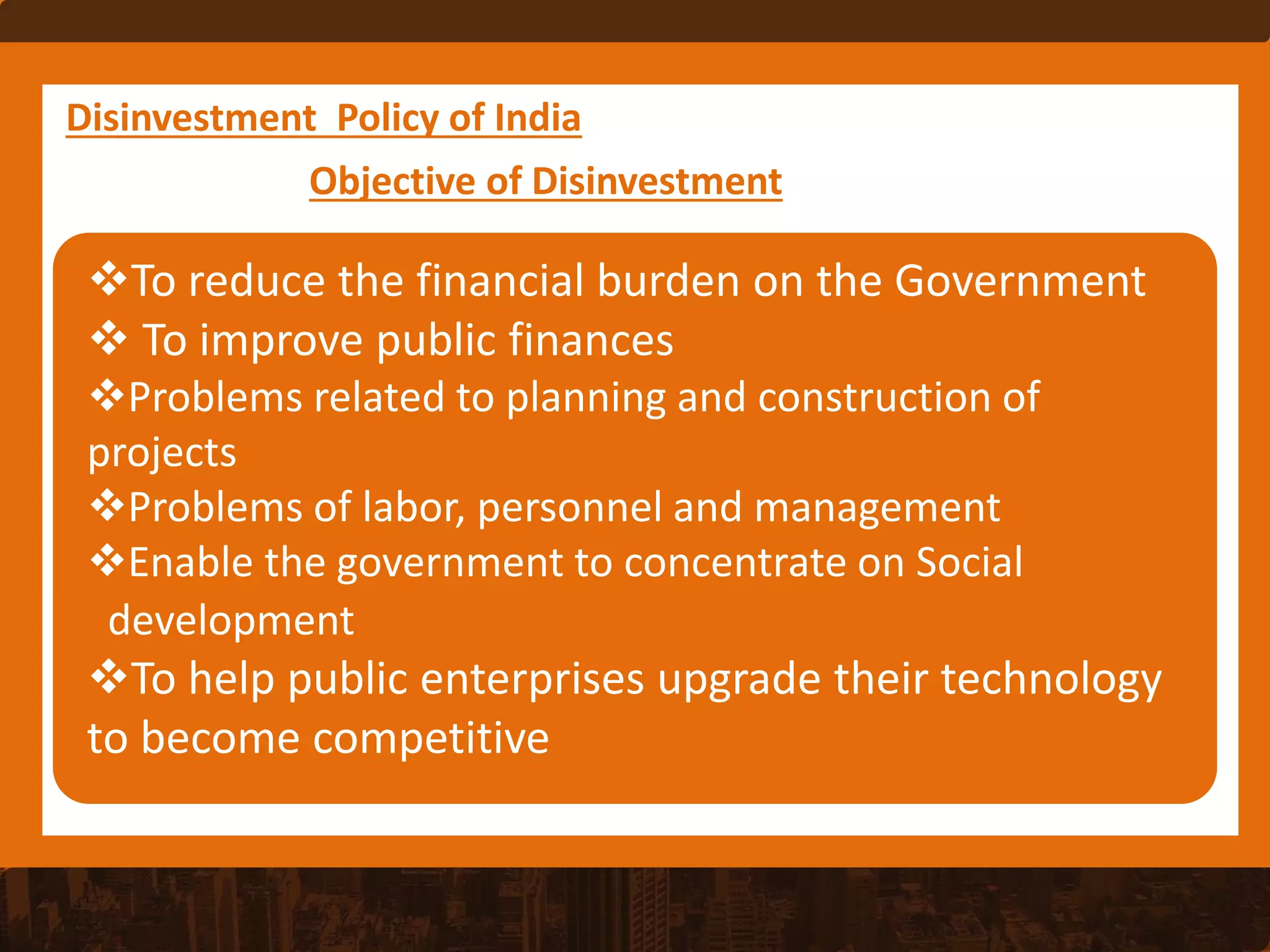 Disinvestment Policy of India

Objective of Disinvestment

❖To reduce the financial burden on the Government
❖ To improve public finances
❖Problems related to planning and construction of projects
❖Problems of labor, personnel and management
❖Enable the government to concentrate on Social development
❖To help public enterprises upgrade their technology to become competitive